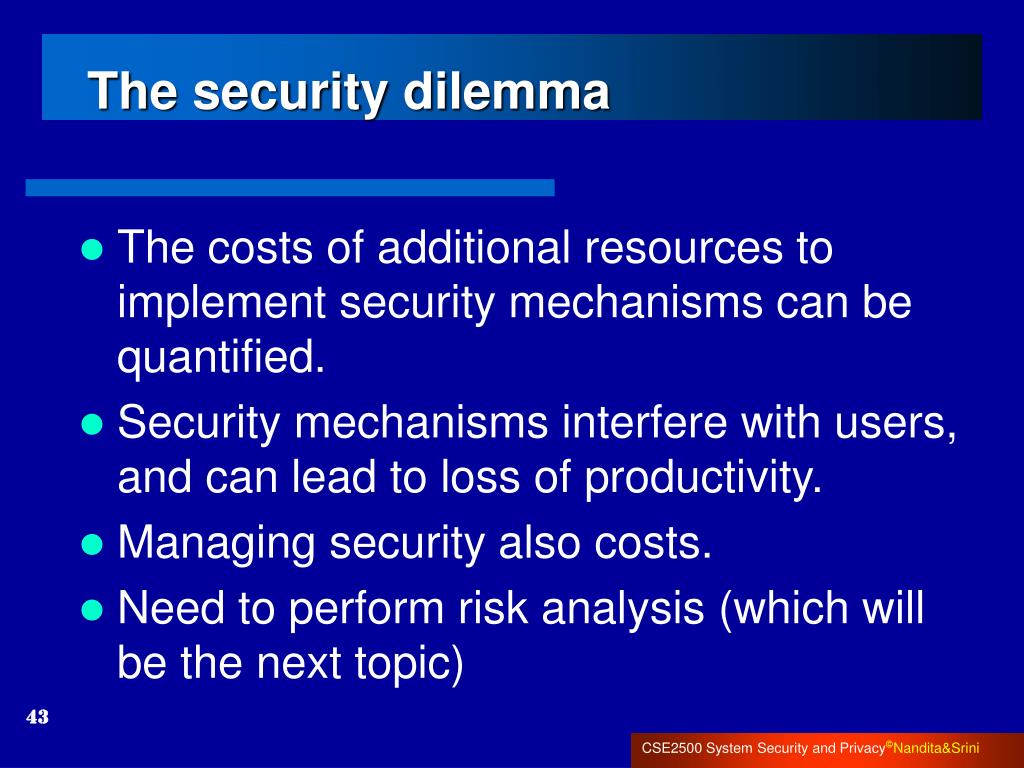 The security dilemma

- The costs of additional resources to implement security mechanisms can be quantified.
- Security mechanisms interfere with users, and can lead to loss of productivity.
- Managing security also costs.
- Need to perform risk analysis (which will be the next topic)

43

CSE2500 System Security and Privacy©Nandita&Srini